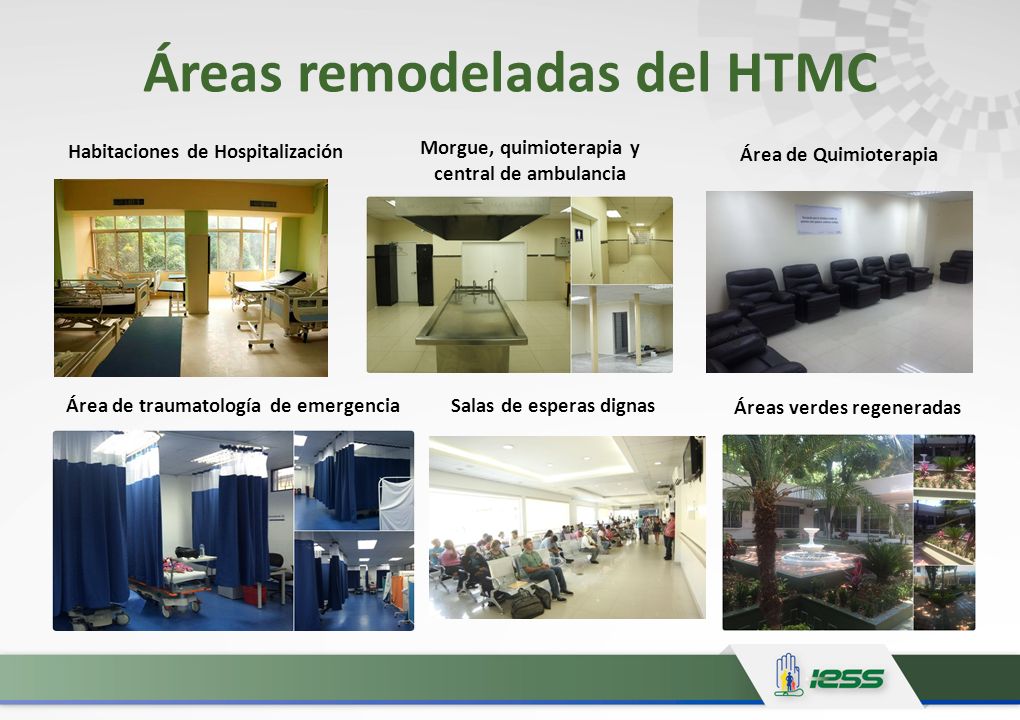 Áreas remodeladas del HTMC

Habitaciones de Hospitalización

Morgue, quimioterapia y central de ambulancia

Área de Quimioterapia

Área de traumatología de emergencia

Salas de esperas dignas

Áreas verdes regeneradas

IESS